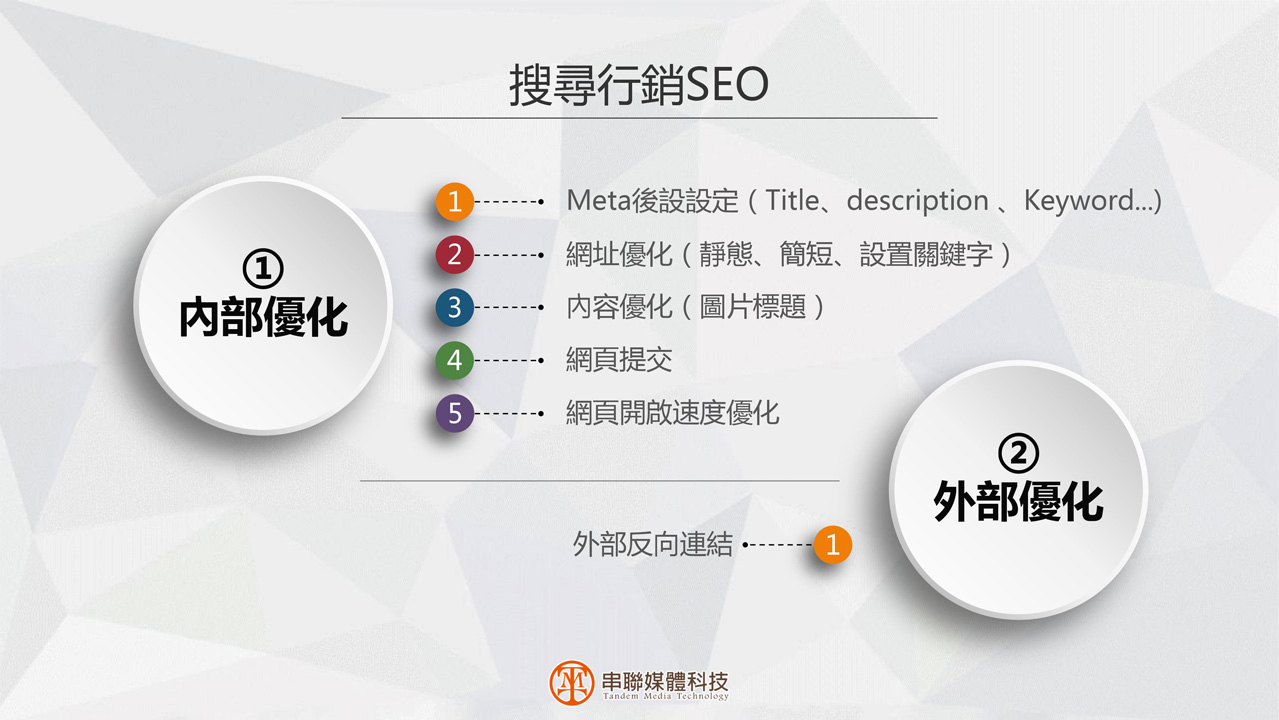 搜尋行銷SEO

①
內部優化

1 Meta後設設定（Title、description 、Keyword...）
2 網址優化（靜態、簡短、設置關鍵字）
3 內容優化（圖片標題）
4 網頁提交
5 網頁開啟速度優化

②
外部優化

外部反向連結 1

串聯媒體科技
Tandem Media Technology